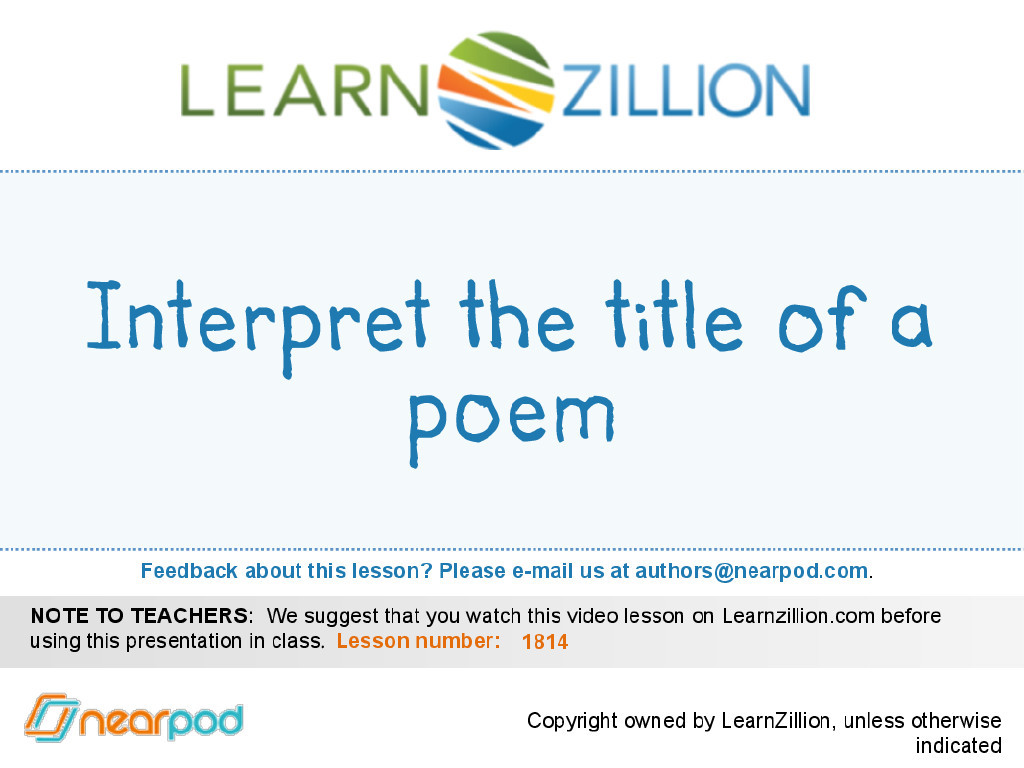 LEARN ZILLION

Interpret the title of a poem

Feedback about this lesson? Please e-mail us at authors@nearpod.com.

NOTE TO TEACHERS: We suggest that you watch this video lesson on Learnzillion.com before using this presentation in class. Lesson number: 1814

nearpod

Copyright owned by LearnZillion, unless otherwise indicated